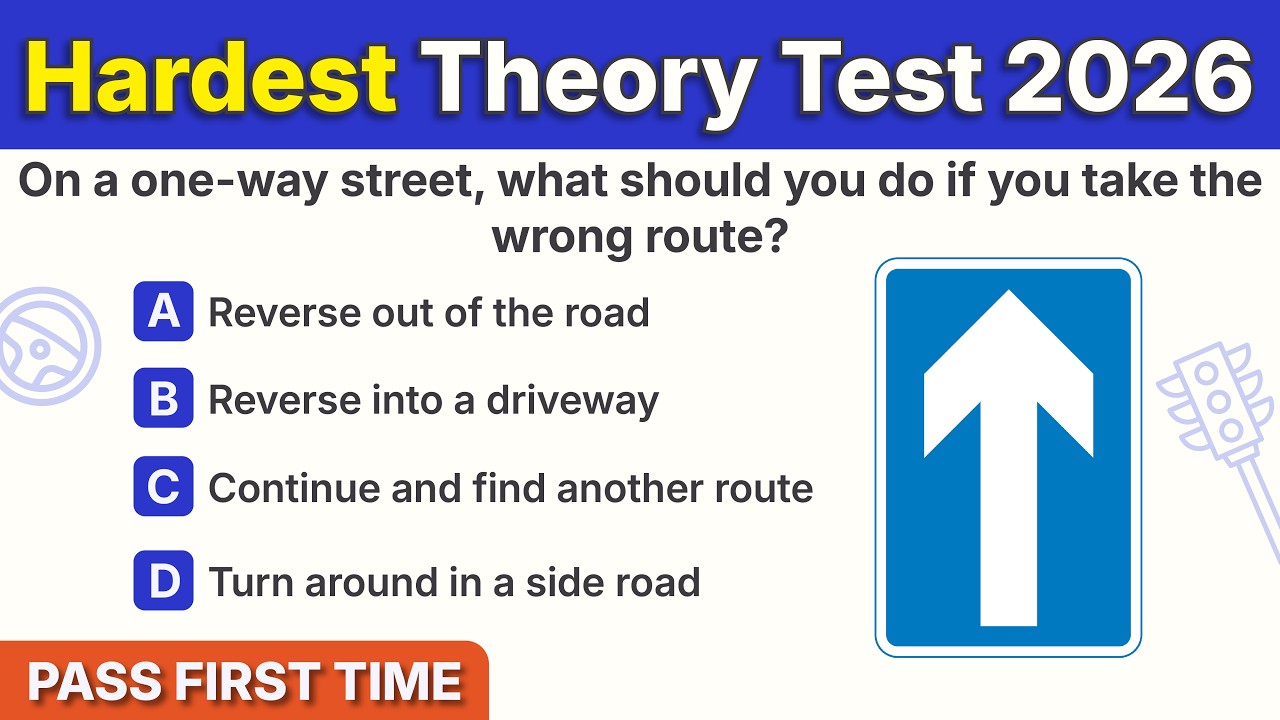 Hardest Theory Test 2026

On a one-way street, what should you do if you take the wrong route?

A Reverse out of the road

B Reverse into a driveway

C Continue and find another route

D Turn around in a side road

PASS FIRST TIME